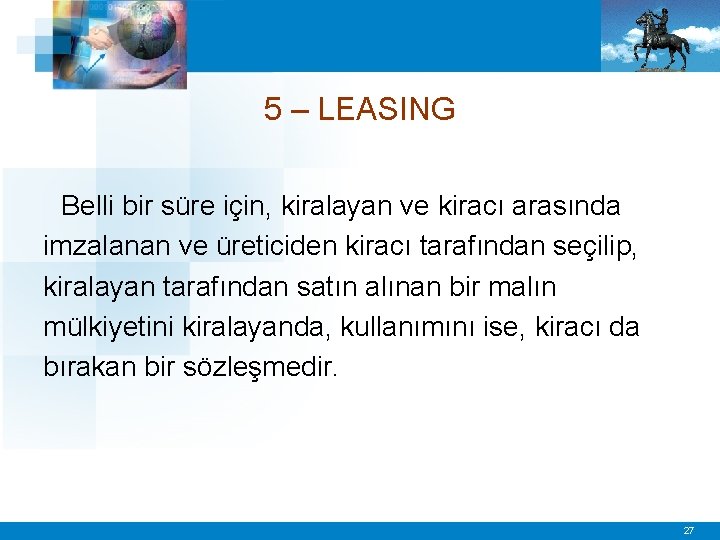 5 – LEASING

Belli bir süre için, kiralayan ve kiracı arasında imzalanan ve üreticiden kiracı tarafından seçilip, kiralayan tarafından satın alınan bir malın mülkiyetini kiralayanda, kullanımını ise, kiracı da bırakan bir sözleşmedir.

27